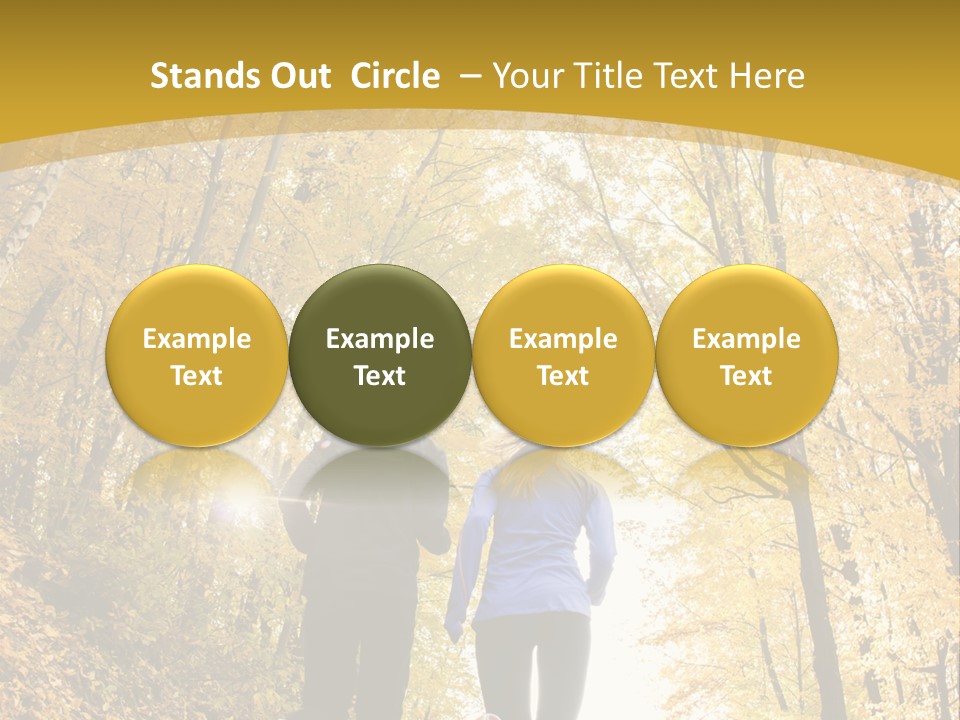 Stands Out Circle – Your Title Text Here

Example Text

Example Text

Example Text

Example Text